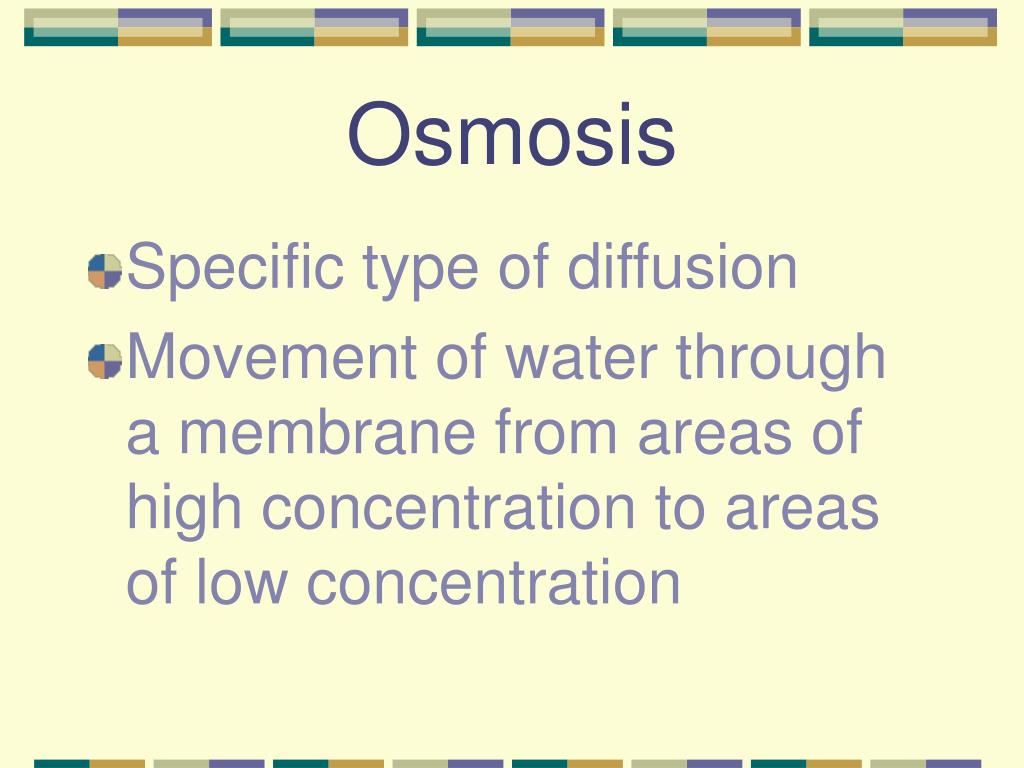 Osmosis

Specific type of diffusion

Movement of water through a membrane from areas of high concentration to areas of low concentration